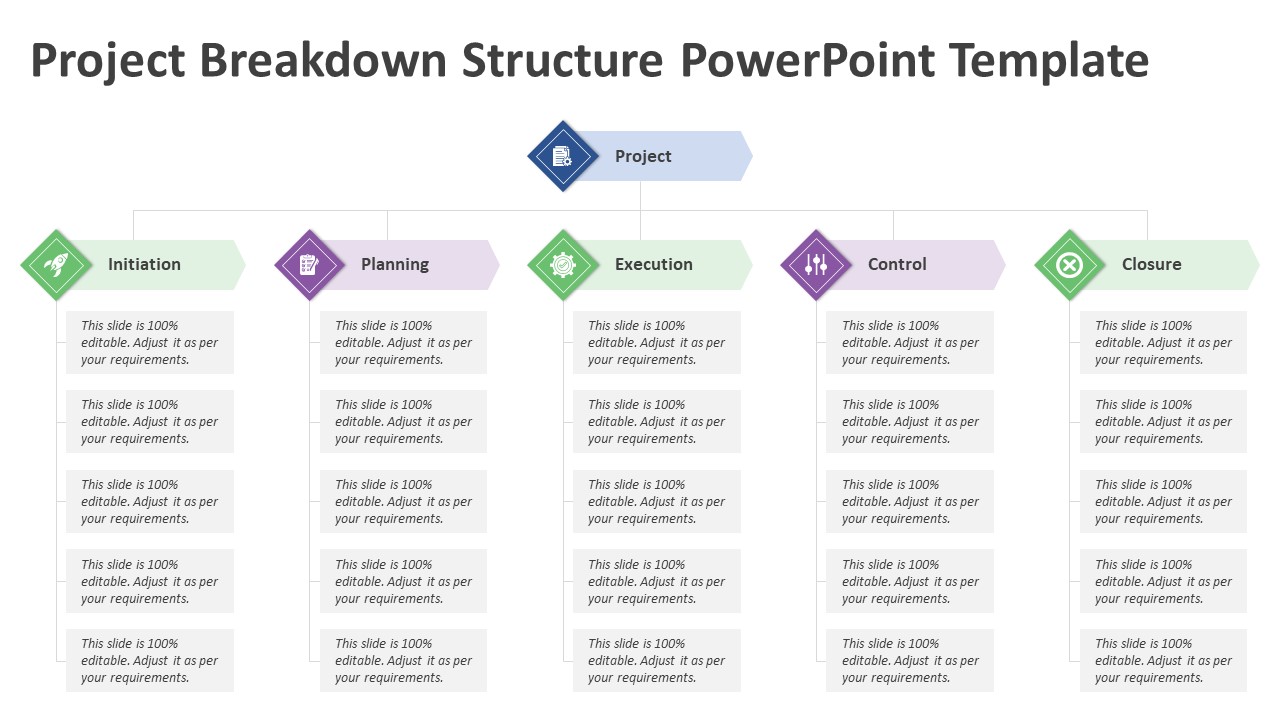 Project Breakdown Structure PowerPoint Template

Project

Initiation

This slide is 100% editable. Adjust it as per your requirements.

This slide is 100% editable. Adjust it as per your requirements.

This slide is 100% editable. Adjust it as per your requirements.

This slide is 100% editable. Adjust it as per your requirements.

This slide is 100% editable. Adjust it as per your requirements.

Planning

This slide is 100% editable. Adjust it as per your requirements.

This slide is 100% editable. Adjust it as per your requirements.

This slide is 100% editable. Adjust it as per your requirements.

This slide is 100% editable. Adjust it as per your requirements.

This slide is 100% editable. Adjust it as per your requirements.

Execution

This slide is 100% editable. Adjust it as per your requirements.

This slide is 100% editable. Adjust it as per your requirements.

This slide is 100% editable. Adjust it as per your requirements.

This slide is 100% editable. Adjust it as per your requirements.

This slide is 100% editable. Adjust it as per your requirements.

Control

This slide is 100% editable. Adjust it as per your requirements.

This slide is 100% editable. Adjust it as per your requirements.

This slide is 100% editable. Adjust it as per your requirements.

This slide is 100% editable. Adjust it as per your requirements.

This slide is 100% editable. Adjust it as per your requirements.

Closure

This slide is 100% editable. Adjust it as per your requirements.

This slide is 100% editable. Adjust it as per your requirements.

This slide is 100% editable. Adjust it as per your requirements.

This slide is 100% editable. Adjust it as per your requirements.

This slide is 100% editable. Adjust it as per your requirements.